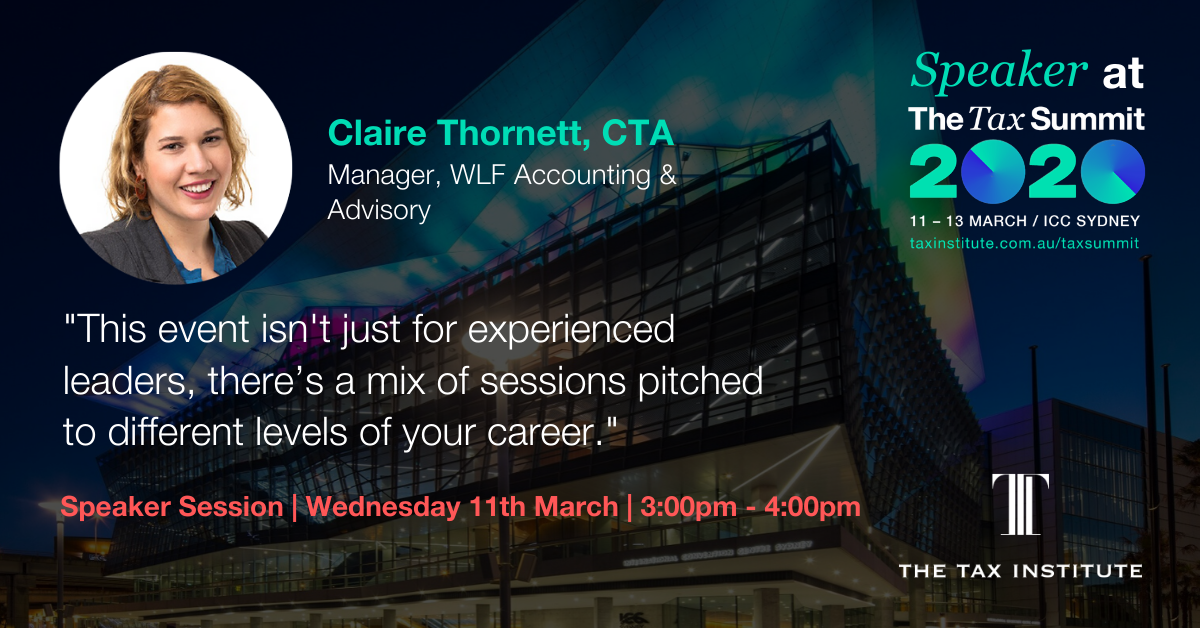 Claire Thornett, CTA
Manager, WLF Accounting & Advisory

Speaker at
The Tax Summit
2020
11 – 13 MARCH / ICC SYDNEY
taxinstitute.com.au/taxsummit

"This event isn't just for experienced leaders, there's a mix of sessions pitched to different levels of your career."

Speaker Session | Wednesday 11th March | 3:00pm - 4:00pm

THE TAX INSTITUTE